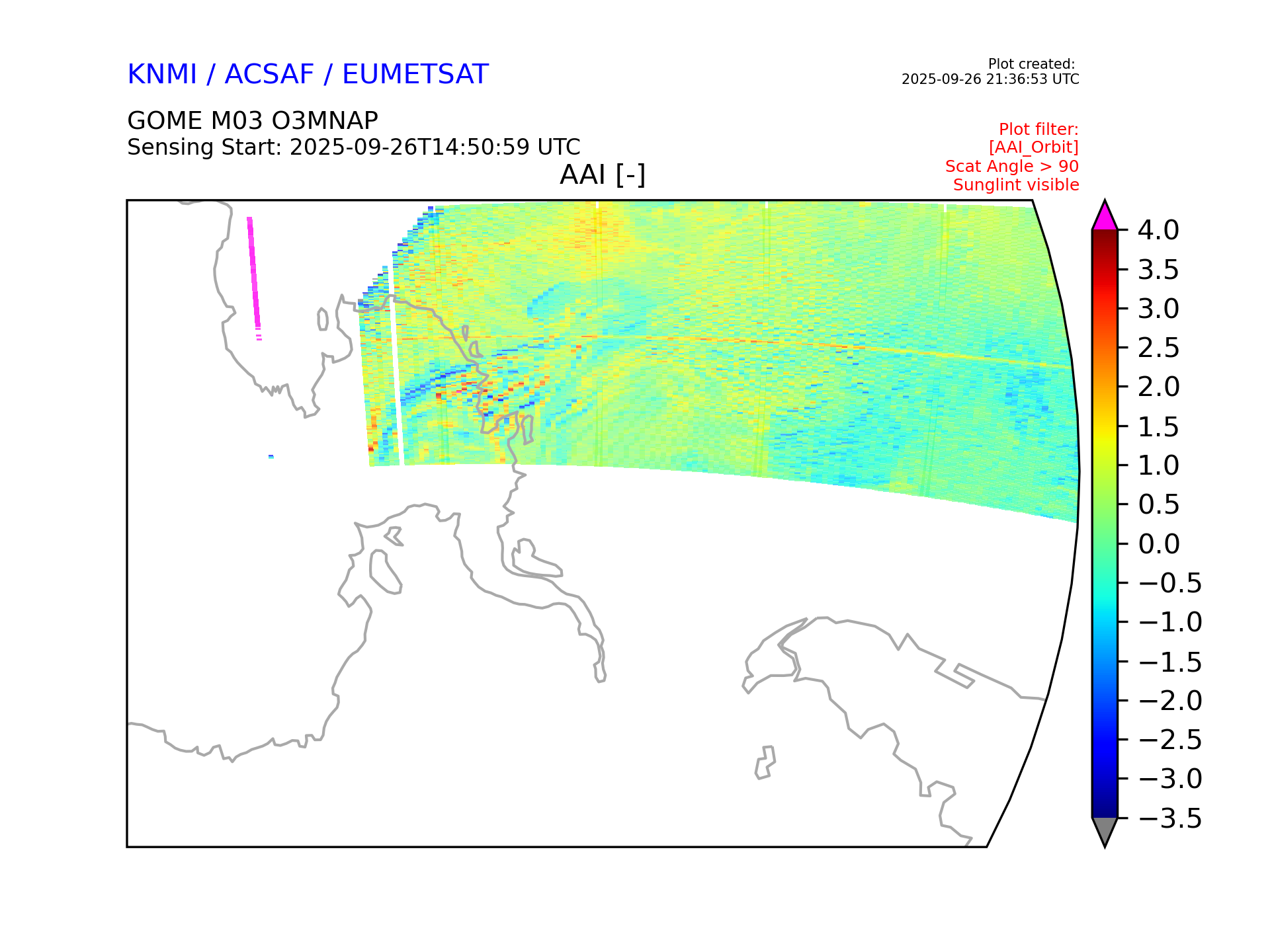 KNMI / ACSAF / EUMETSAT

Plot created:
2025-09-26 21:36:53 UTC

GOME M03 O3MNAP
Sensing Start: 2025-09-26T14:50:59 UTC

Plot filter:
[AAI_Orbit]
Scat Angle > 90
Sunglint visible

AAI [-]

4.0
3.5
3.0
2.5
2.0
1.5
1.0
0.5
0.0
−0.5
−1.0
−1.5
−2.0
−2.5
−3.0
−3.5